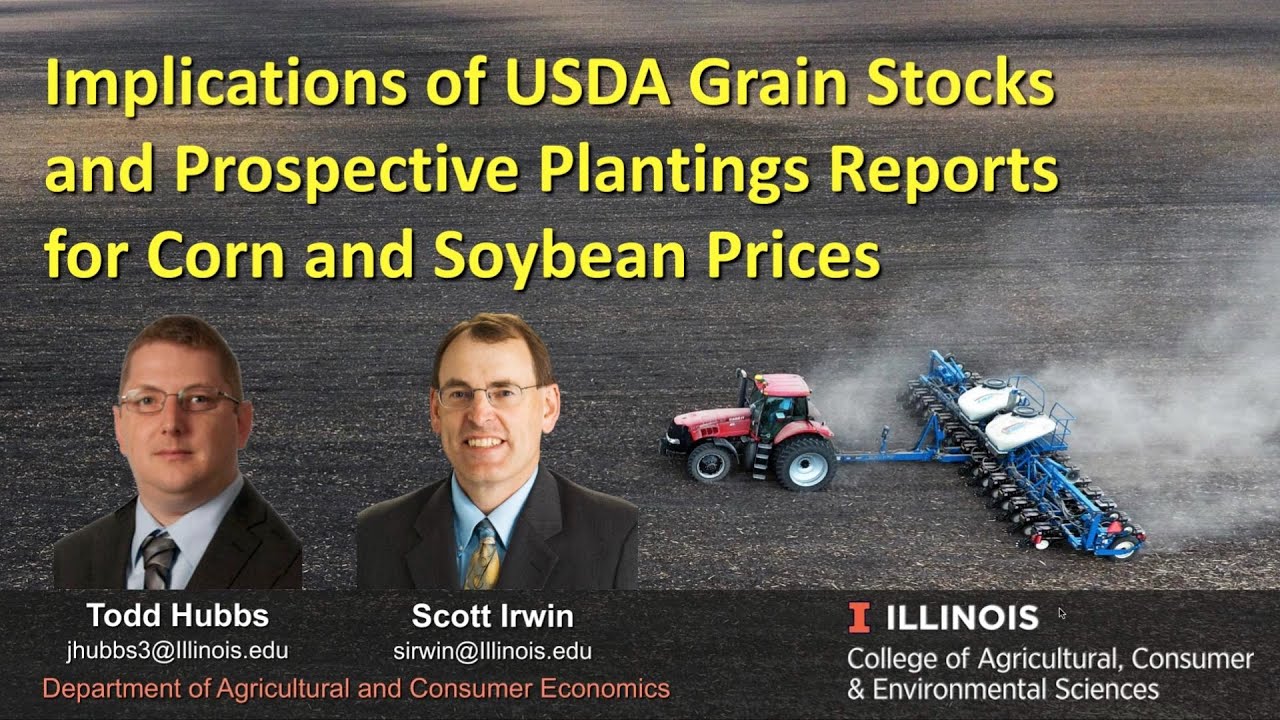 Implications of USDA Grain Stocks and Prospective Plantings Reports for Corn and Soybean Prices

Todd Hubbs
jhubbs3@Illinois.edu

Scott Irwin
sirwin@Illinois.edu

Department of Agricultural and Consumer Economics

I ILLINOIS
College of Agricultural, Consumer & Environmental Sciences